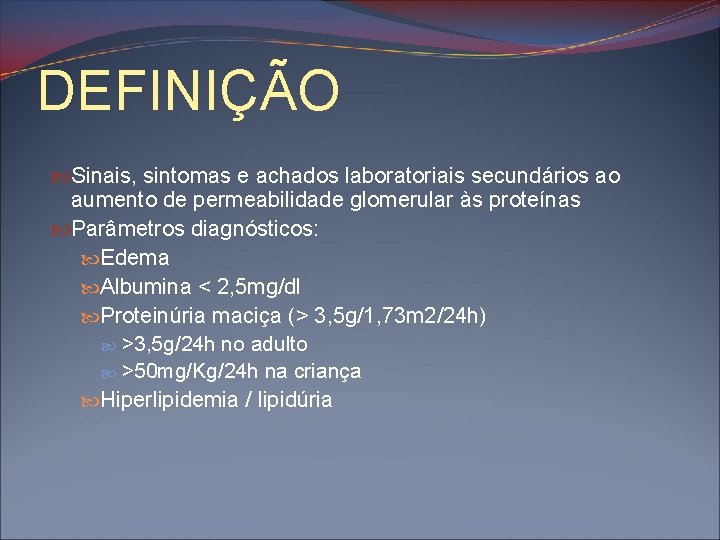 DEFINIÇÃO

Sinais, sintomas e achados laboratoriais secundários ao aumento de permeabilidade glomerular às proteínas

Parâmetros diagnósticos:

Edema

Albumina < 2,5mg/dl

Proteinúria maciça (> 3,5g/1,73m2/24h)

>3,5g/24h no adulto

>50mg/Kg/24h na criança

Hiperlipidemia / lipidúria